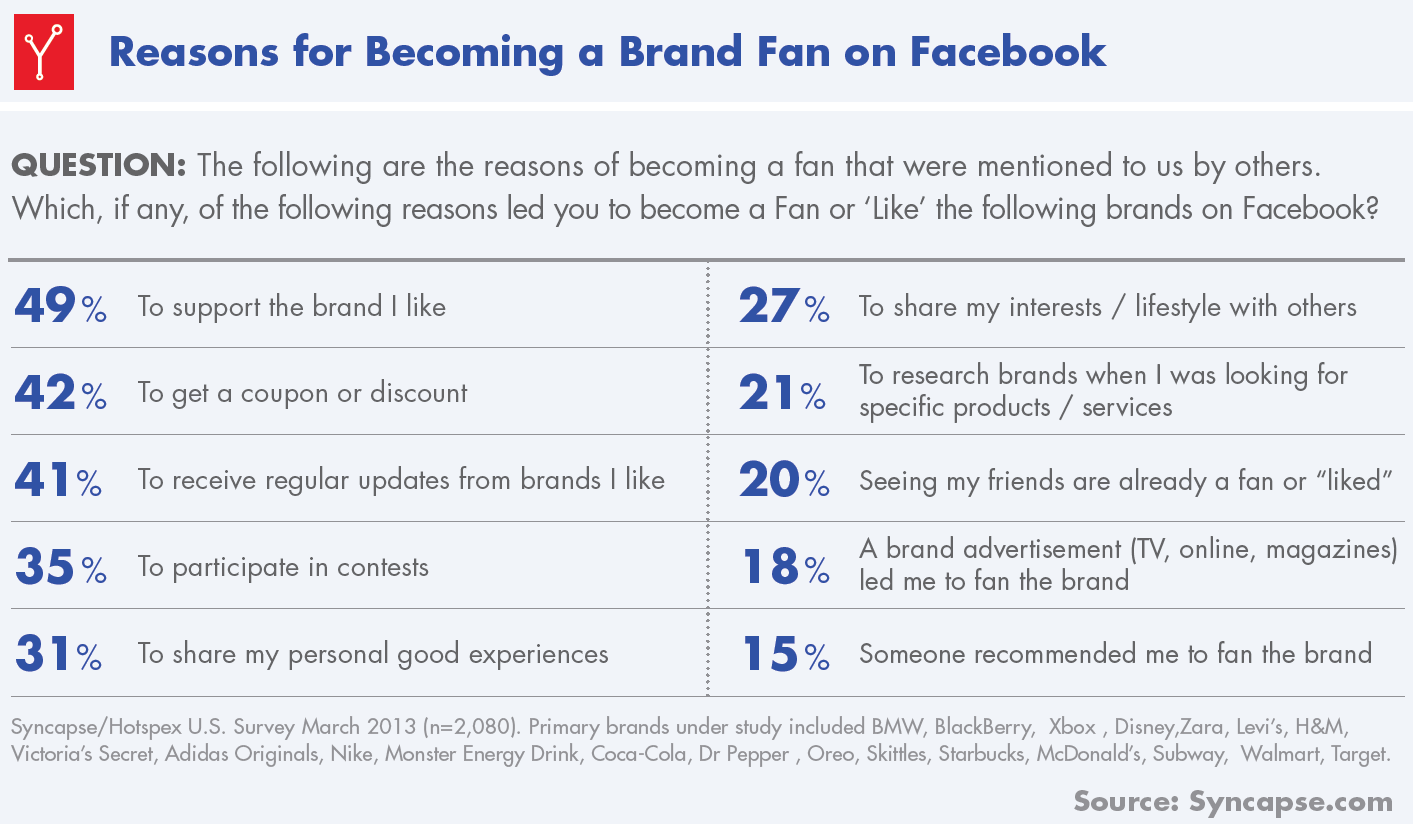 Reasons for Becoming a Brand Fan on Facebook

QUESTION: The following are the reasons of becoming a fan that were mentioned to us by others. Which, if any, of the following reasons led you to become a Fan or 'Like' the following brands on Facebook?

49% To support the brand I like

42% To get a coupon or discount

41% To receive regular updates from brands I like

35% To participate in contests

31% To share my personal good experiences

27% To share my interests / lifestyle with others

21% To research brands when I was looking for specific products / services

20% Seeing my friends are already a fan or "liked"

18% A brand advertisement (TV, online, magazines) led me to fan the brand

15% Someone recommended me to fan the brand

Syncapse/Hotspex U.S. Survey March 2013 (n=2,080). Primary brands under study included BMW, BlackBerry, Xbox , Disney,Zara, Levi's, H&M, Victoria's Secret, Adidas Originals, Nike, Monster Energy Drink, Coca-Cola, Dr Pepper , Oreo, Skittles, Starbucks, McDonald's, Subway, Walmart, Target.

Source: Syncapse.com